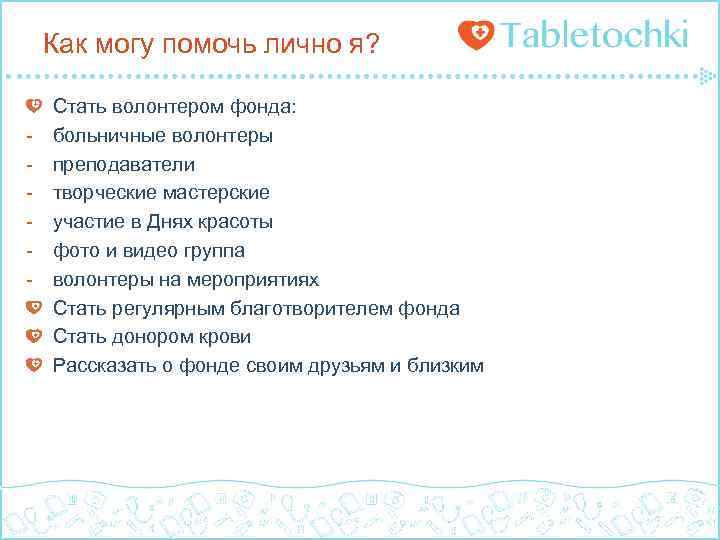 Как могу помочь лично я?

Tabletochki

Стать волонтером фонда:
- больничные волонтеры
- преподаватели
- творческие мастерские
- участие в Днях красоты
- фото и видео группа
- волонтеры на мероприятиях

Стать регулярным благотворителем фонда

Стать донором крови

Рассказать о фонде своим друзьям и близким